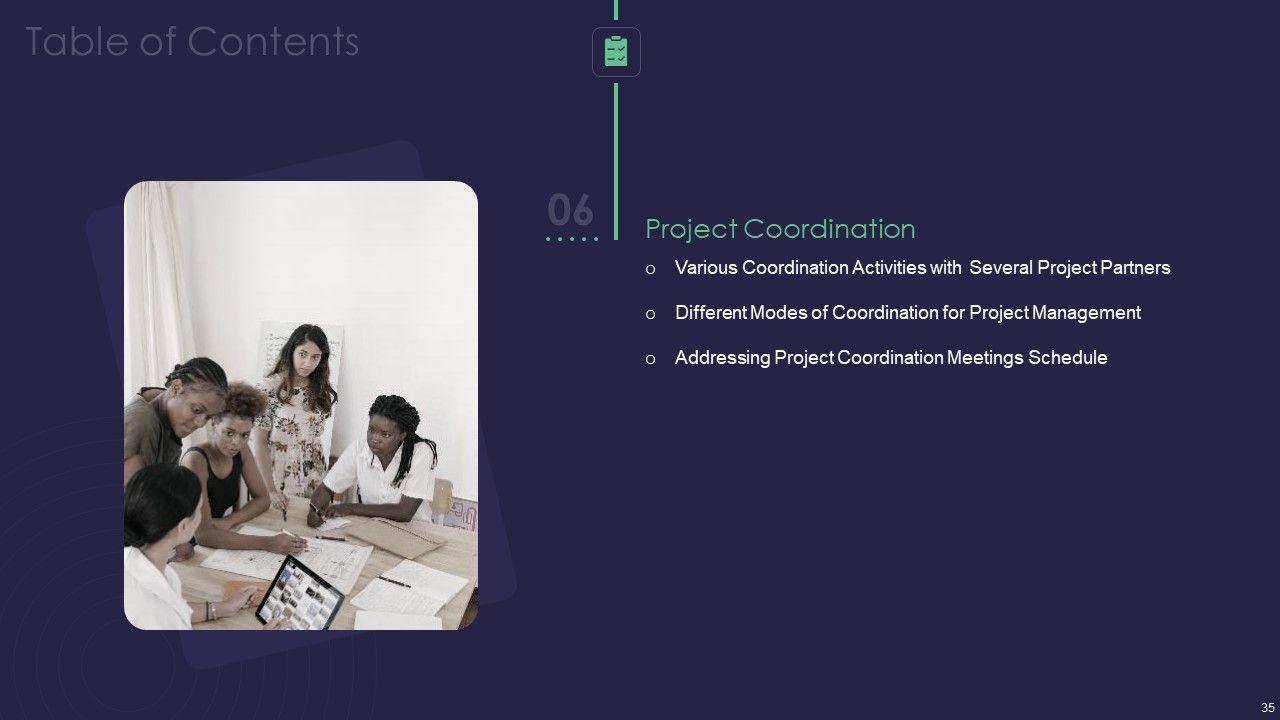 Table of Contents

06

Project Coordination

o Various Coordination Activities with Several Project Partners

o Different Modes of Coordination for Project Management

o Addressing Project Coordination Meetings Schedule

35